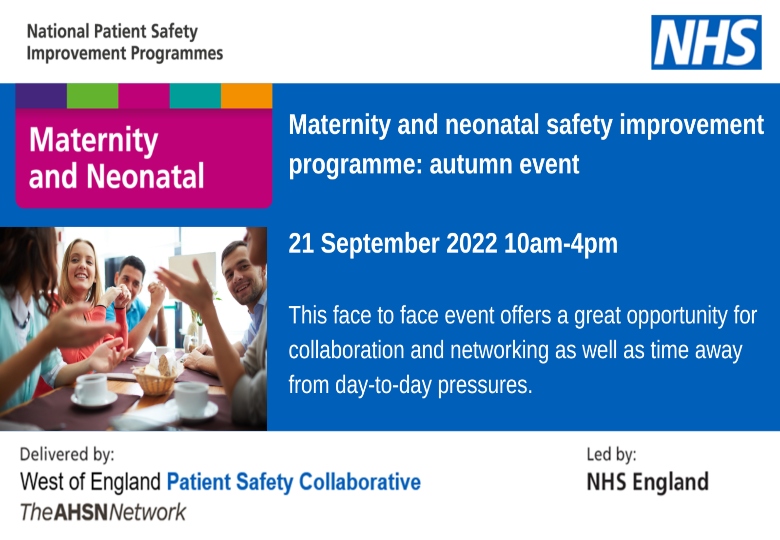 National Patient Safety Improvement Programmes

NHS

Maternity and Neonatal

Maternity and neonatal safety improvement programme: autumn event

21 September 2022 10am-4pm

This face to face event offers a great opportunity for collaboration and networking as well as time away from day-to-day pressures.

Delivered by:
West of England Patient Safety Collaborative
TheAHSNNetwork

Led by:
NHS England